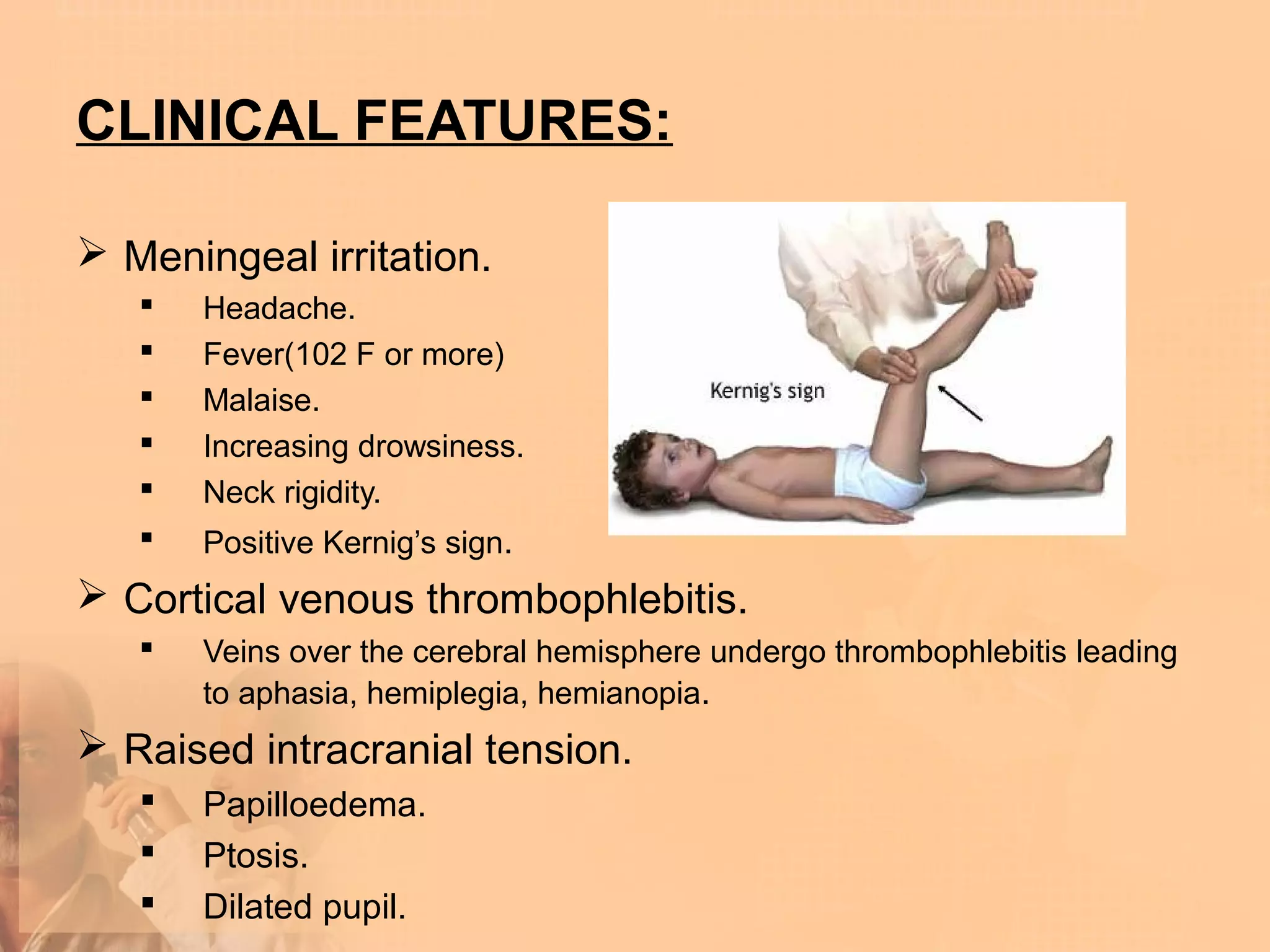 CLINICAL FEATURES:

➢ Meningeal irritation.
▪ Headache.
▪ Fever(102 F or more)
▪ Malaise.
▪ Increasing drowsiness.
▪ Neck rigidity.
▪ Positive Kernig's sign.

Kernig's sign

➢ Cortical venous thrombophlebitis.
▪ Veins over the cerebral hemisphere undergo thrombophlebitis leading to aphasia, hemiplegia, hemianopia.

➢ Raised intracranial tension.
▪ Papilloedema.
▪ Ptosis.
▪ Dilated pupil.